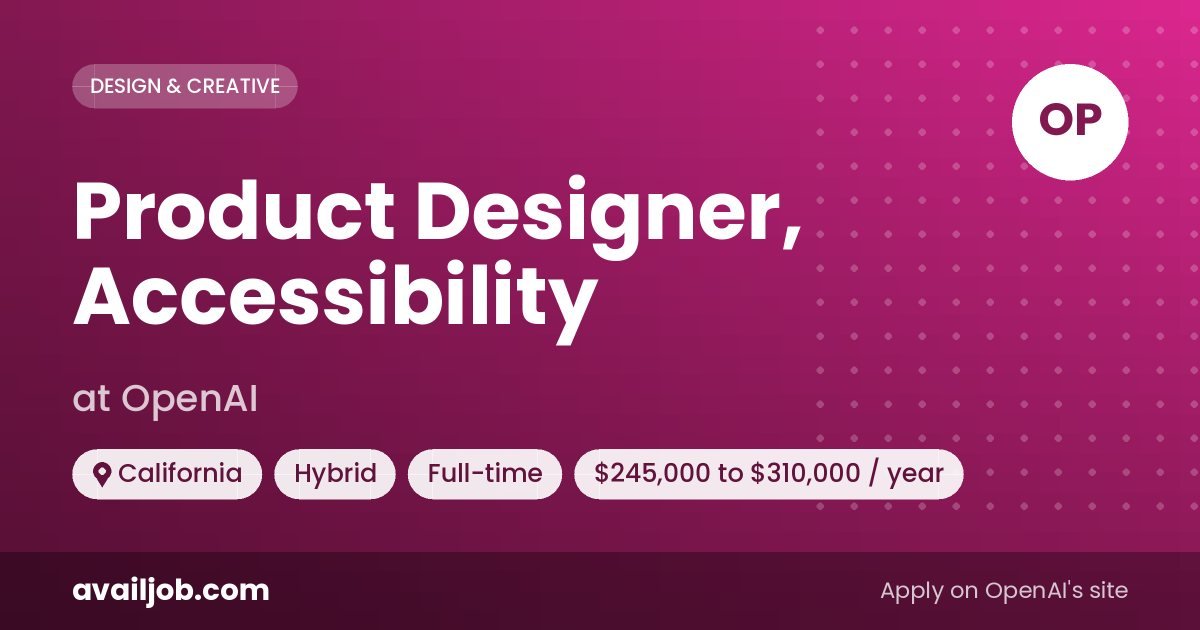 DESIGN & CREATIVE

OP

Product Designer, Accessibility

at OpenAI

California

Hybrid

Full-time

\$245,000 to \$310,000 / year

availjob.com

Apply on OpenAI's site